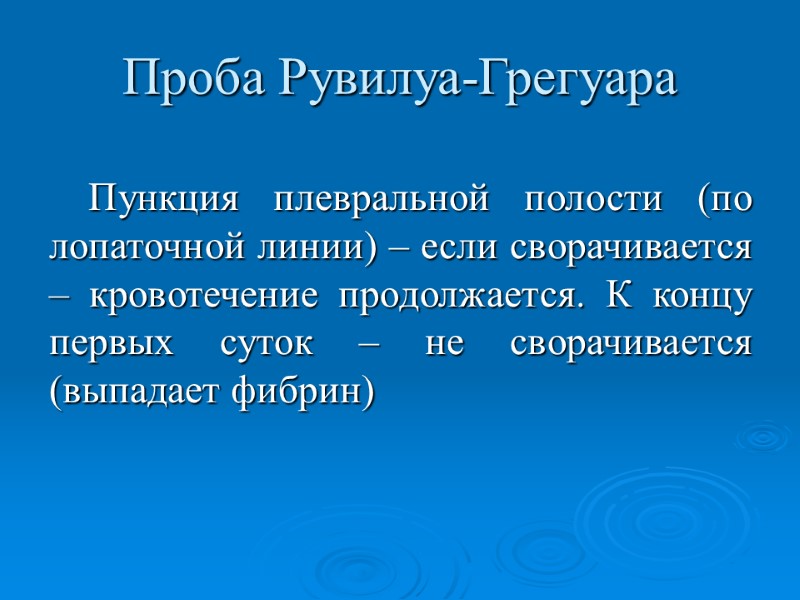 Проба Рувилуа-Грегуара

Пункция плевральной полости (по лопаточной линии) – если сворачивается – кровотечение продолжается. К концу первых суток – не сворачивается (выпадает фибрин)